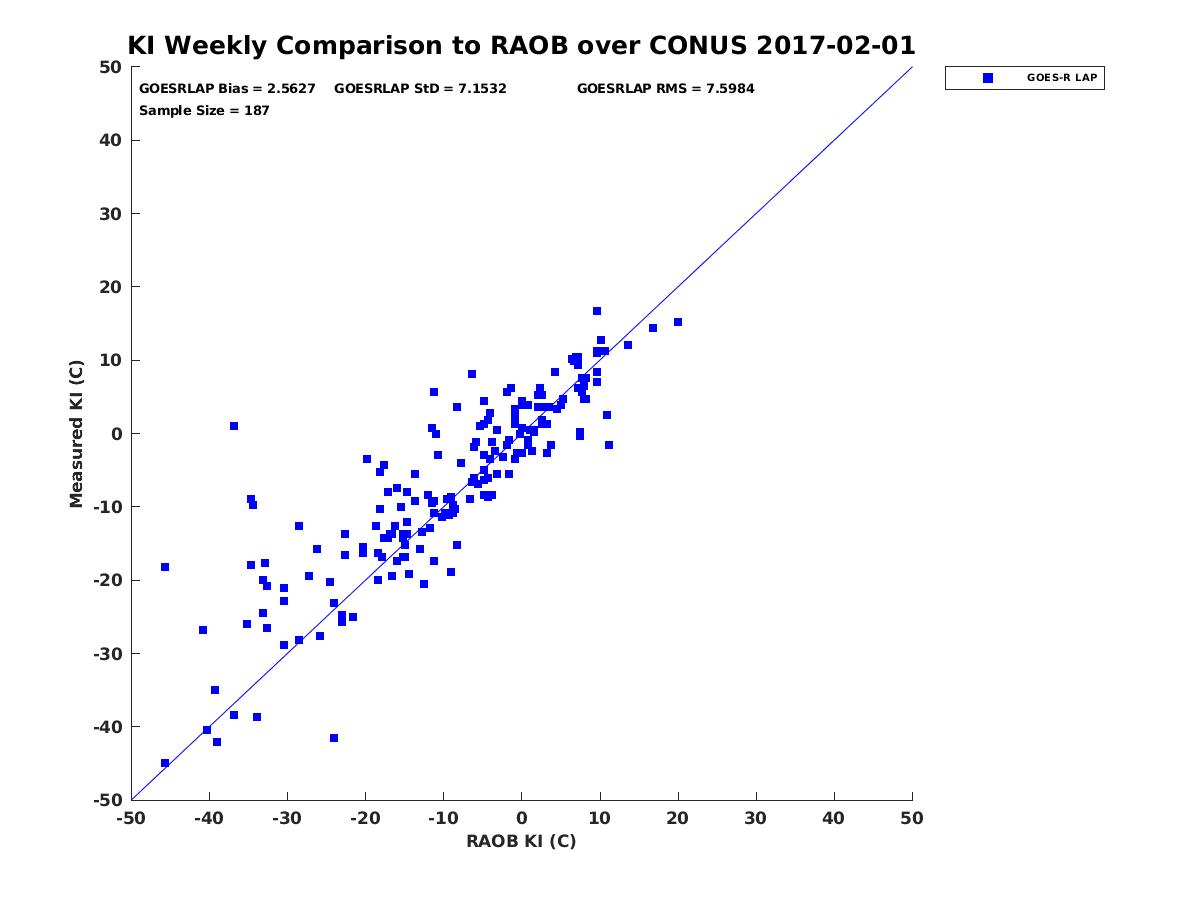 KI Weekly Comparison to RAOB over CONUS 2017-02-01

GOESRLAP Bias = 2.5627 GOESRLAP StD = 7.1532 GOESRLAP RMS = 7.5984
Sample Size = 187

GOES-R LAP

Measured KI (C)

50
40
30
20
10
0
-10
-20
-30
-40
-50

-50 -40 -30 -20 -10 0 10 20 30 40 50

RAOB KI (C)